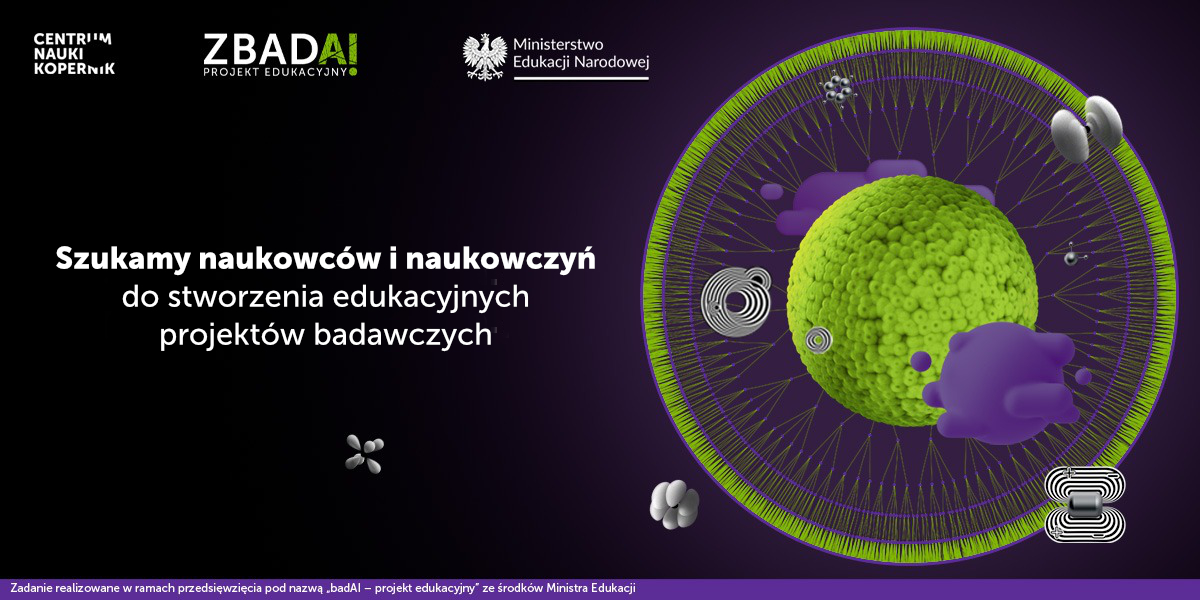 CENTRUM NAUKI KOPERNIK

ZBADAI
PROJEKT EDUKACYJNY

Ministerstwo Edukacji Narodowej

Szukamy naukowców i naukowczyń do stworzenia edukacyjnych projektów badawczych

Zadanie realizowane w ramach przedsięwzięcia pod nazwą „badAI – projekt edukacyjny" ze środków Ministra Edukacji